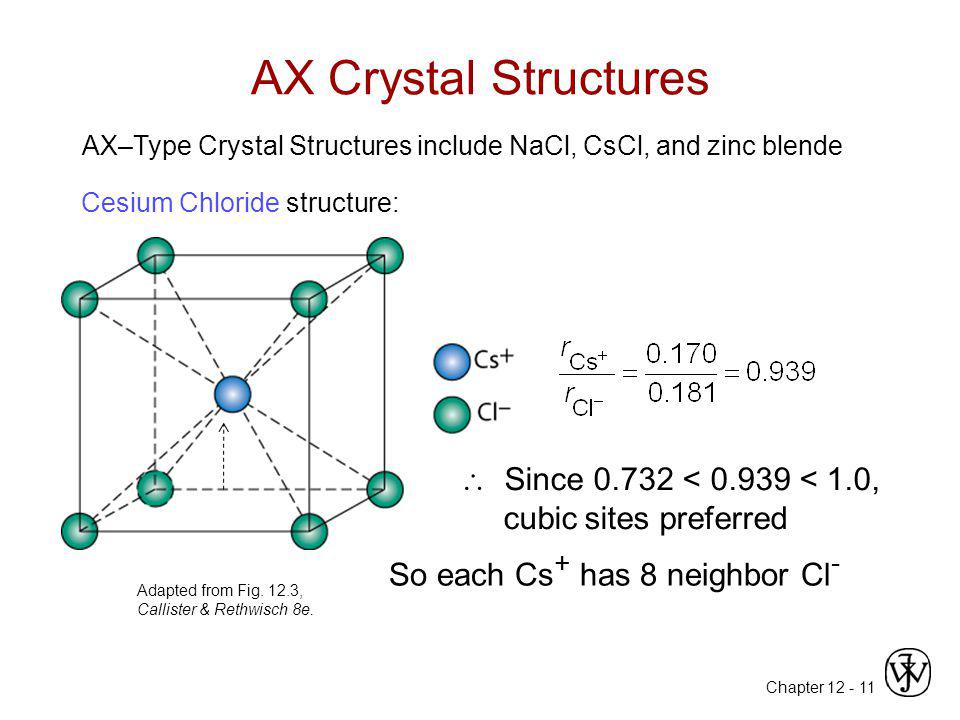 AX Crystal Structures

AX–Type Crystal Structures include NaCl, CsCl, and zinc blende

Cesium Chloride structure:

$Cs^+$

$Cl^-$

$\frac{r_{Cs^+}}{r_{Cl^-}} = \frac{0.170}{0.181} = 0.939$

$\therefore$ Since 0.732 < 0.939 < 1.0, cubic sites preferred

So each $Cs^+$ has 8 neighbor $Cl^-$

Adapted from Fig. 12.3, Callister & Rethwisch 8e.

Chapter 12 - 11